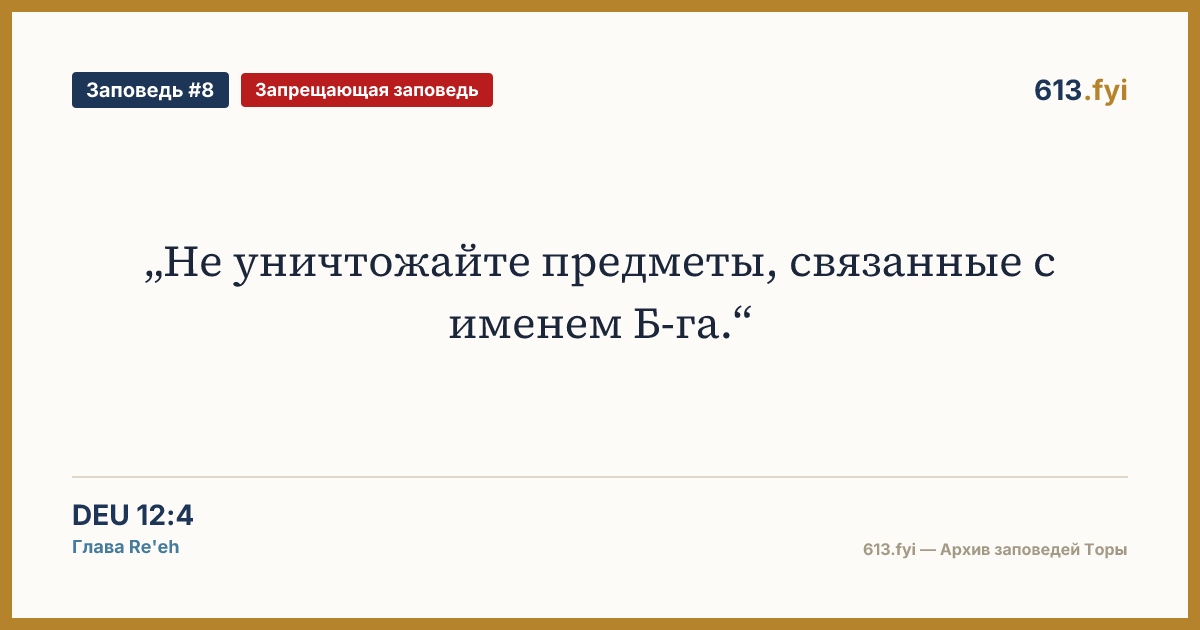 Заповедь #8
Запрещающая заповедь
613.fyi

„Не уничтожайте предметы, связанные с именем Б-га.“

DEU 12:4
Глава Re'eh
613.fyi — Архив заповедей Торы